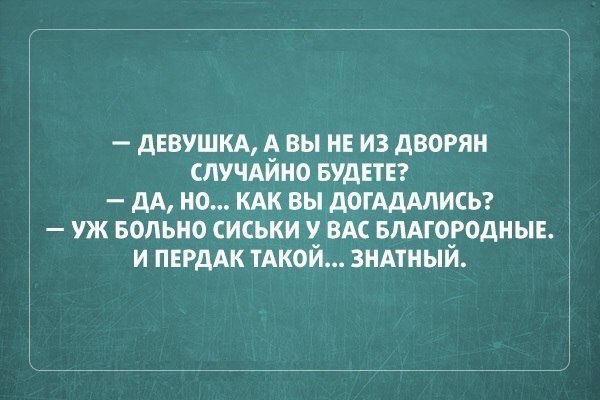 — ДЕВУШКА, А ВЫ НЕ ИЗ ДВОРЯН СЛУЧАЙНО БУДЕТЕ?
— ДА, НО... КАК ВЫ ДОГАДАЛИСЬ?
— УЖ БОЛЬНО СИСЬКИ У ВАС БЛАГОРОДНЫЕ. И ПЕРДАК ТАКОЙ... ЗНАТНЫЙ.